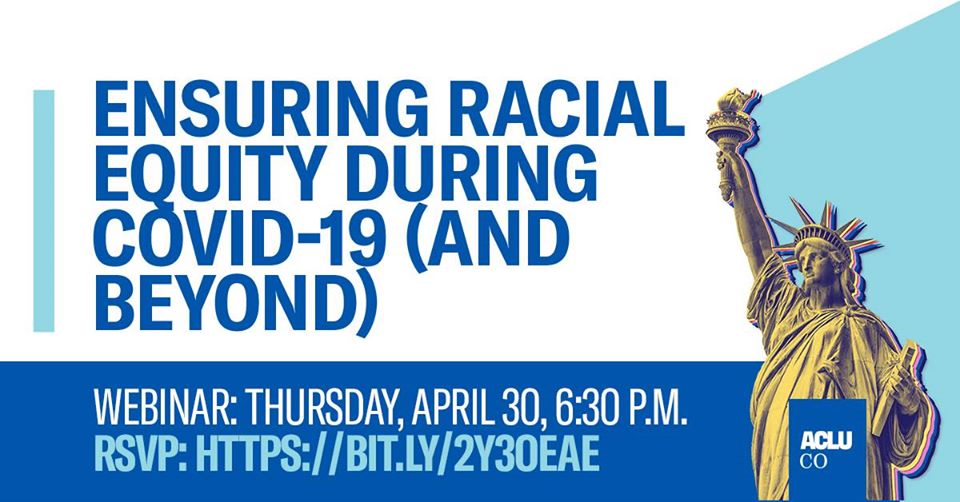 ENSURING RACIAL EQUITY DURING COVID-19 (AND BEYOND)

WEBINAR: THURSDAY, APRIL 30, 6:30 P.M.
RSVP: HTTPS://BIT.LY/2Y3OEAE

ACLU
CO